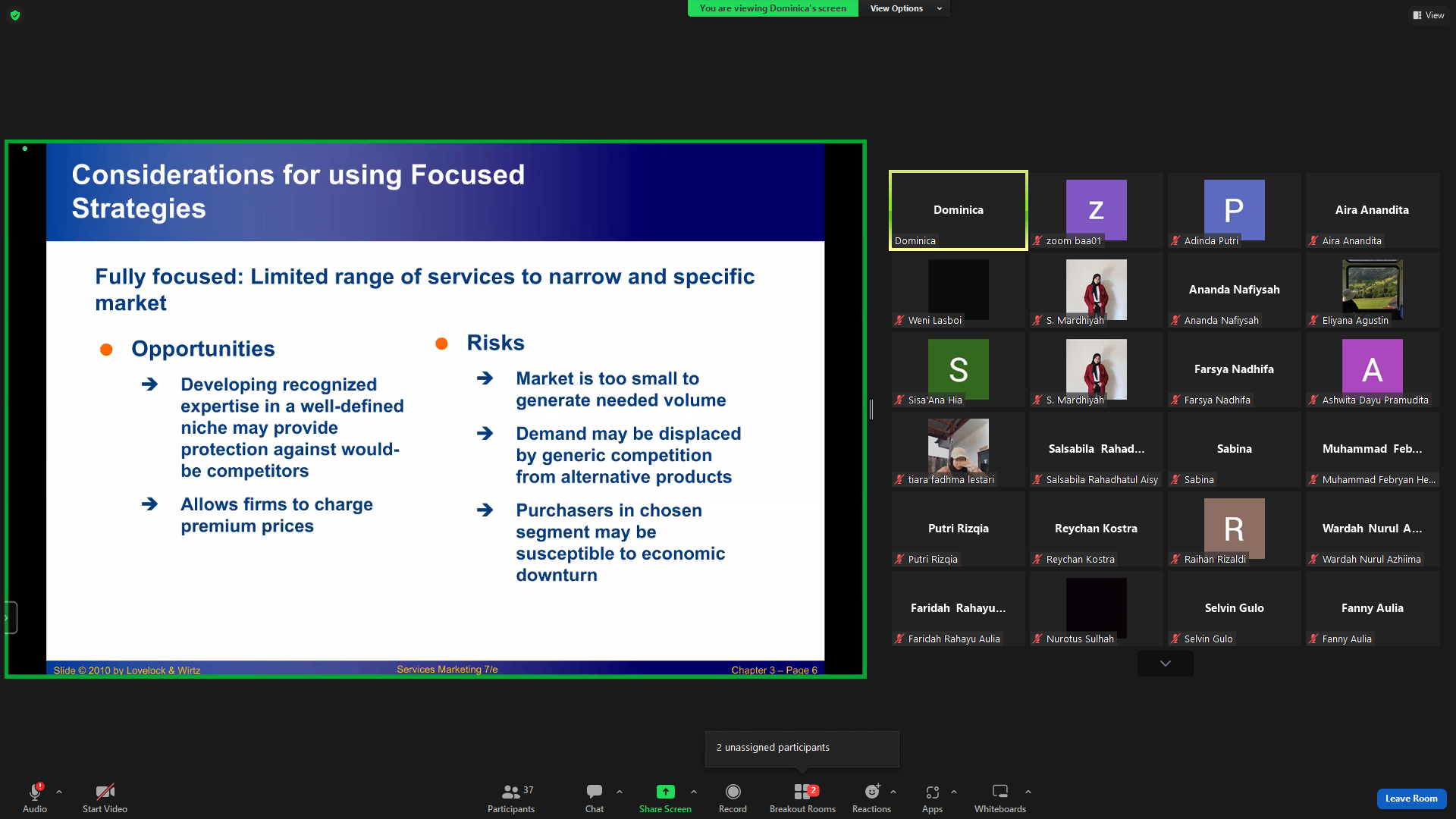 You are viewing Dominica's screen View Options

View

Considerations for using Focused Strategies

Fully focused: Limited range of services to narrow and specific market

Opportunities

Developing recognized expertise in a well-defined niche may provide protection against would-be competitors

Allows firms to charge premium prices

Risks

Market is too small to generate needed volume

Demand may be displaced by generic competition from alternative products

Purchasers in chosen segment may be susceptible to economic downturn

Slide © 2010 by Lovelock & Wirtz

Services Marketing 7/e

Chapter 3 – Page 6

Dominica
Dominica

Z
zoom baa01

P
Adinda Putri

Aira Anandita
Aira Anandita

Weni Lasboi

S. Mardhiyah

Ananda Nafiysah
Ananda Nafiysah

Eliyana Agustin

S
Sisa'Ana Hia

S. Mardhiyah

Farsya Nadhifa
Farsya Nadhifa

A
Ashwita Dayu Pramudita

tiara fadhma lestari

Salsabila Rahad...
Salsabila Rahadhatul Aisy

Sabina
Sabina

Muhammad Feb...
Muhammad Febryan He...

Putri Rizqia
Putri Rizqia

Reychan Kostra
Reychan Kostra

R
Raihan Rizaldi

Wardah Nurul A...
Wardah Nurul Azhiima

Faridah Rahayu...
Faridah Rahayu Aulia

Nurotus Sulhah

Selvin Gulo
Selvin Gulo

Fanny Aulia
Fanny Aulia

2 unassigned participants

Audio

Start Video

37
Participants

Chat

Share Screen

Record

2
Breakout Rooms

Reactions

Apps

Whiteboards

Leave Room